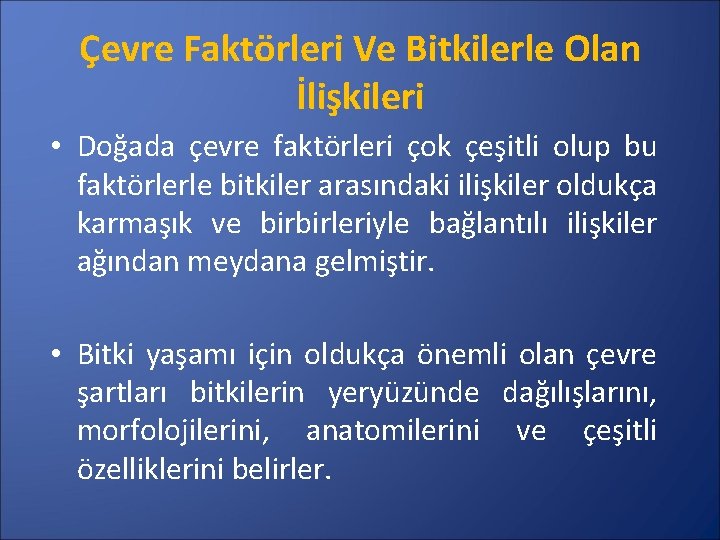 Çevre Faktörleri Ve Bitkilerle Olan İlişkileri

• Doğada çevre faktörleri çok çeşitli olup bu faktörlerle bitkiler arasındaki ilişkiler oldukça karmaşık ve birbirleriyle bağlantılı ilişkiler ağından meydana gelmiştir.

• Bitki yaşamı için oldukça önemli olan çevre şartları bitkilerin yeryüzünde dağılışlarını, morfolojilerini, anatomilerini ve çeşitli özelliklerini belirler.